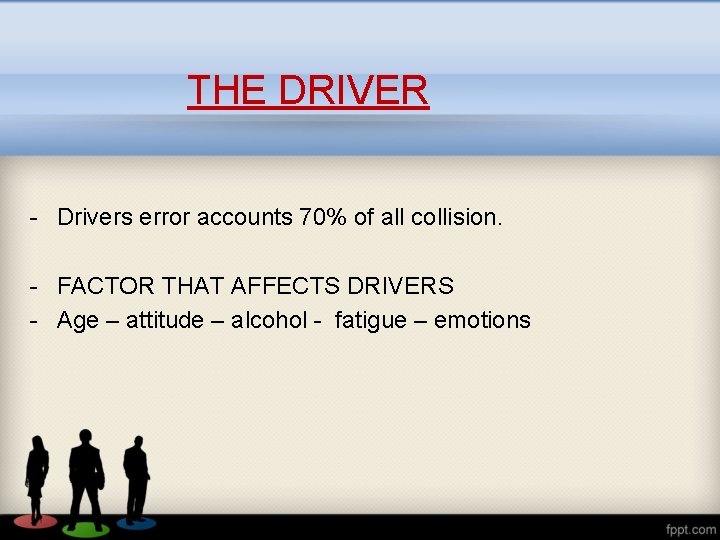 THE DRIVER

- Drivers error accounts 70% of all collision.

- FACTOR THAT AFFECTS DRIVERS
- Age – attitude – alcohol - fatigue – emotions

fppt.com